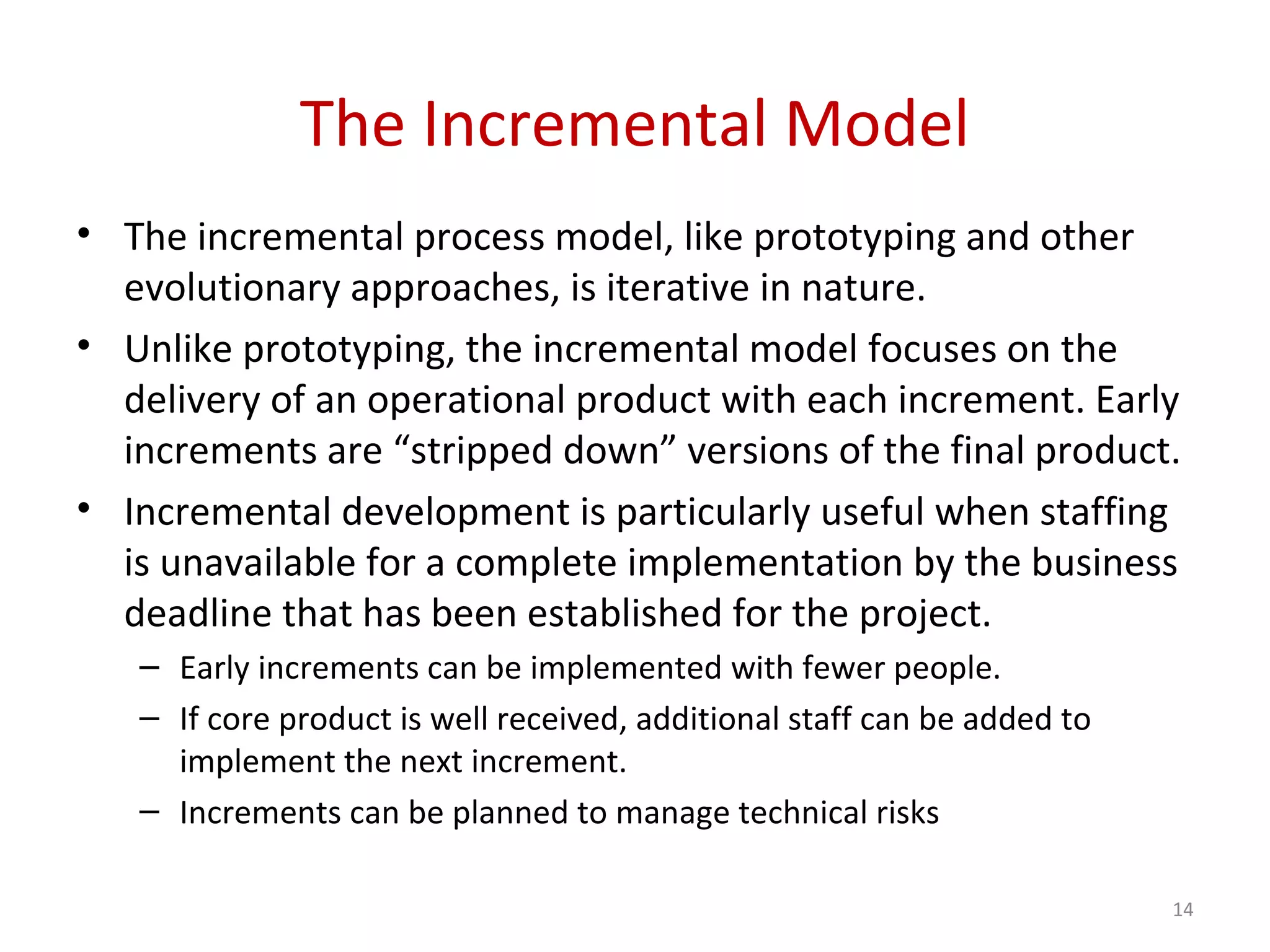 The Incremental Model

• The incremental process model, like prototyping and other evolutionary approaches, is iterative in nature.

• Unlike prototyping, the incremental model focuses on the delivery of an operational product with each increment. Early increments are “stripped down” versions of the final product.

• Incremental development is particularly useful when staffing is unavailable for a complete implementation by the business deadline that has been established for the project.

– Early increments can be implemented with fewer people.

– If core product is well received, additional staff can be added to implement the next increment.

– Increments can be planned to manage technical risks

14